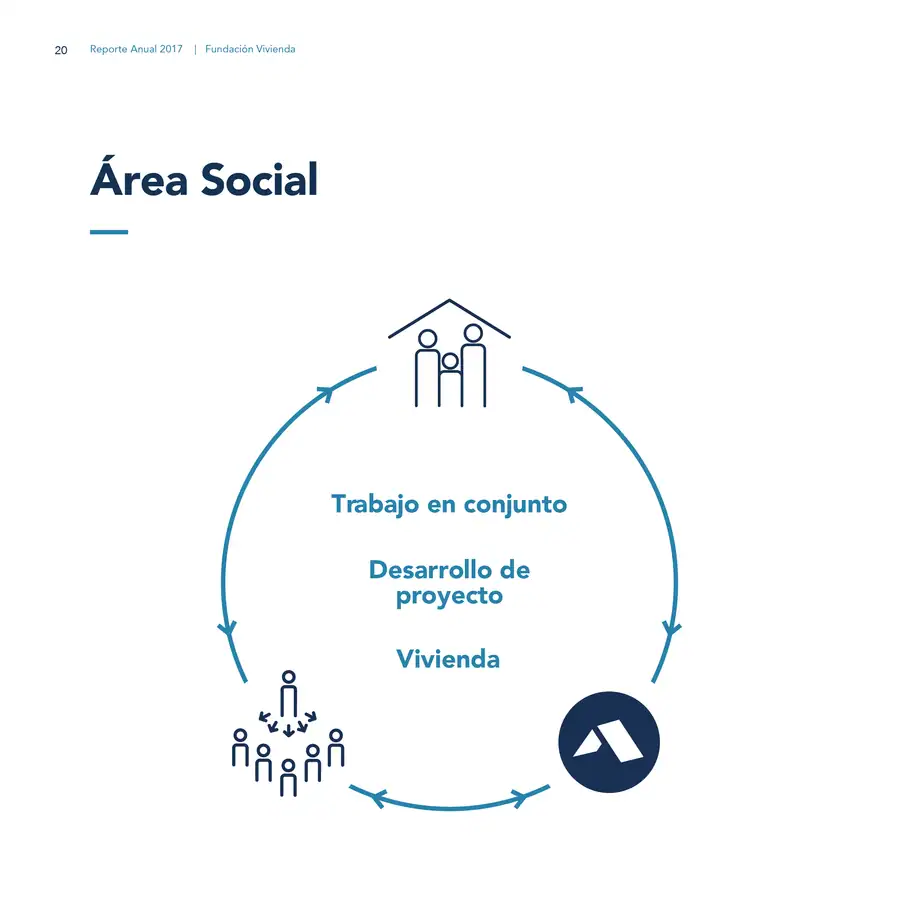 20 Reporte Anual 2017 | Fundación Vivienda

Área Social

Trabajo en conjunto

Desarrollo de proyecto

Vivienda